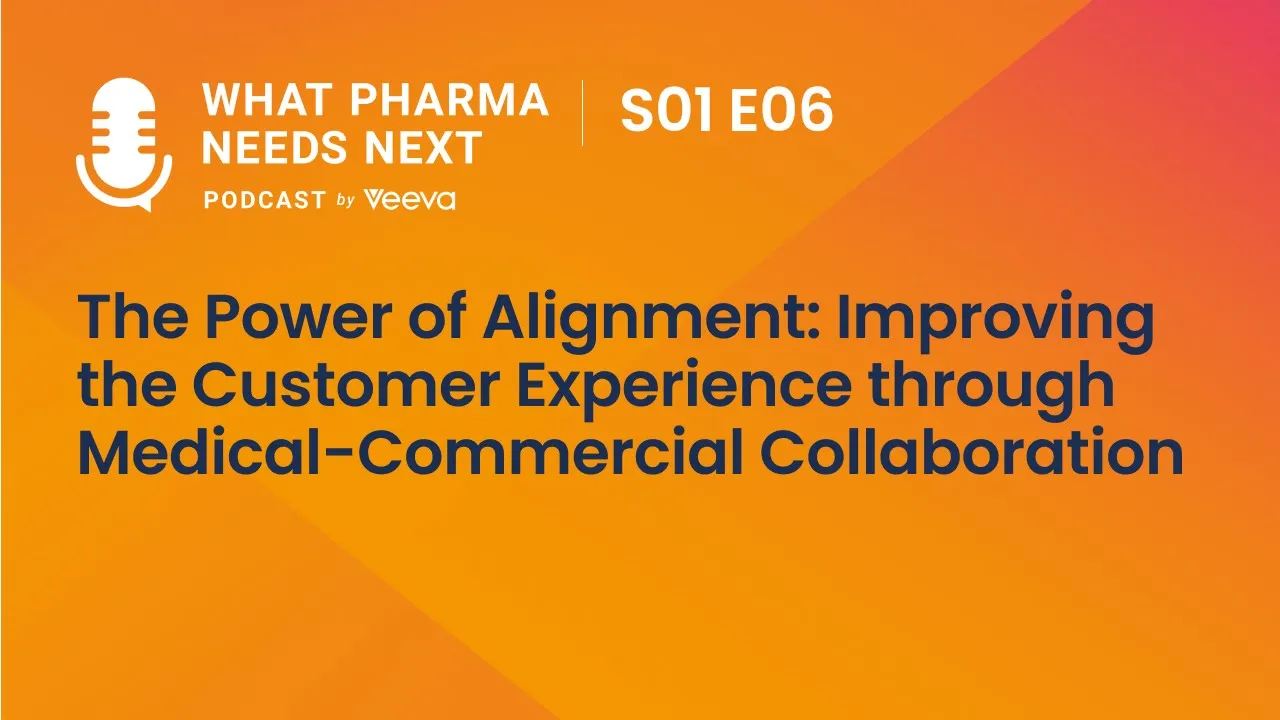 WHAT PHARMA NEEDS NEXT

PODCAST by Veeva

S01 E06

The Power of Alignment: Improving the Customer Experience through Medical-Commercial Collaboration